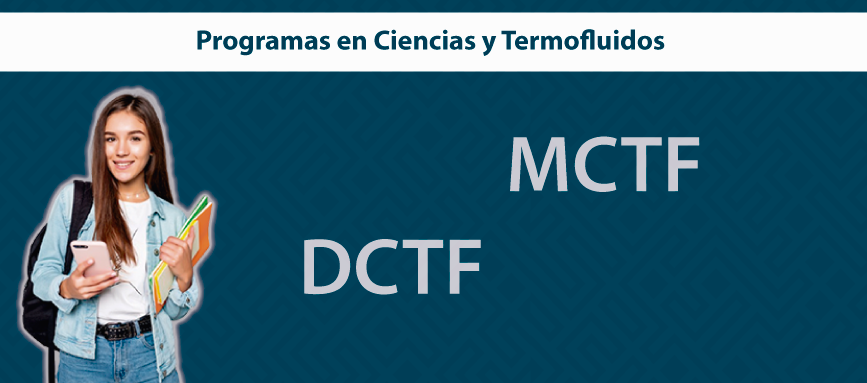 Programas en Ciencias y Termofluidos

MCTF

DCTF